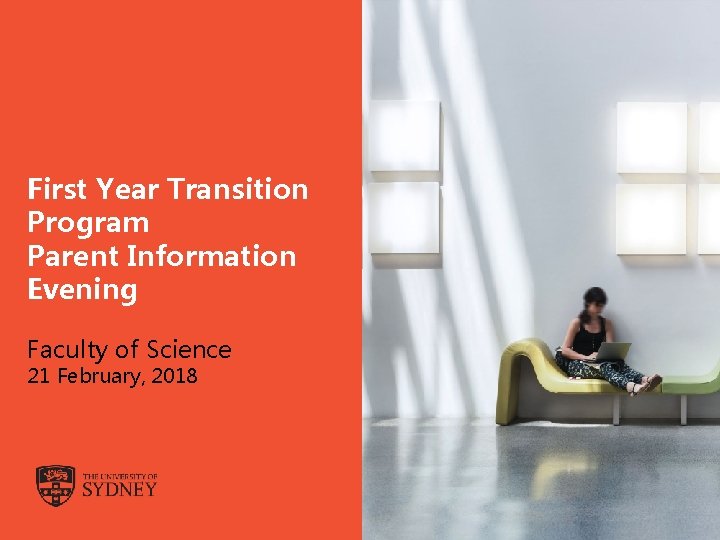 First Year Transition Program
Parent Information Evening

Faculty of Science
21 February, 2018

THE UNIVERSITY OF
SYDNEY